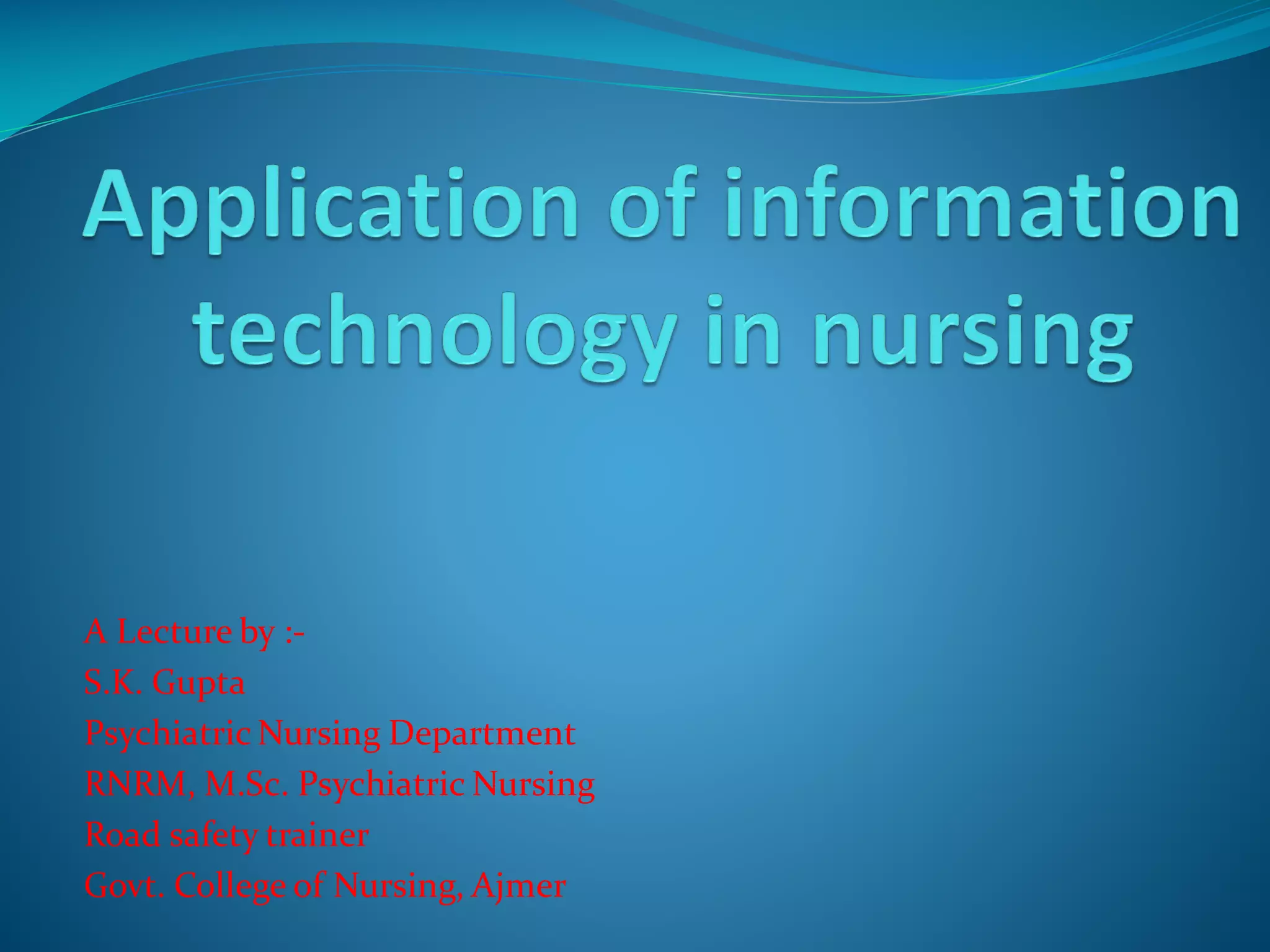 Application of information technology in nursing

A Lecture by :-
S.K. Gupta
Psychiatric Nursing Department
RNRM, M.Sc. Psychiatric Nursing
Road safety trainer
Govt. College of Nursing, Ajmer